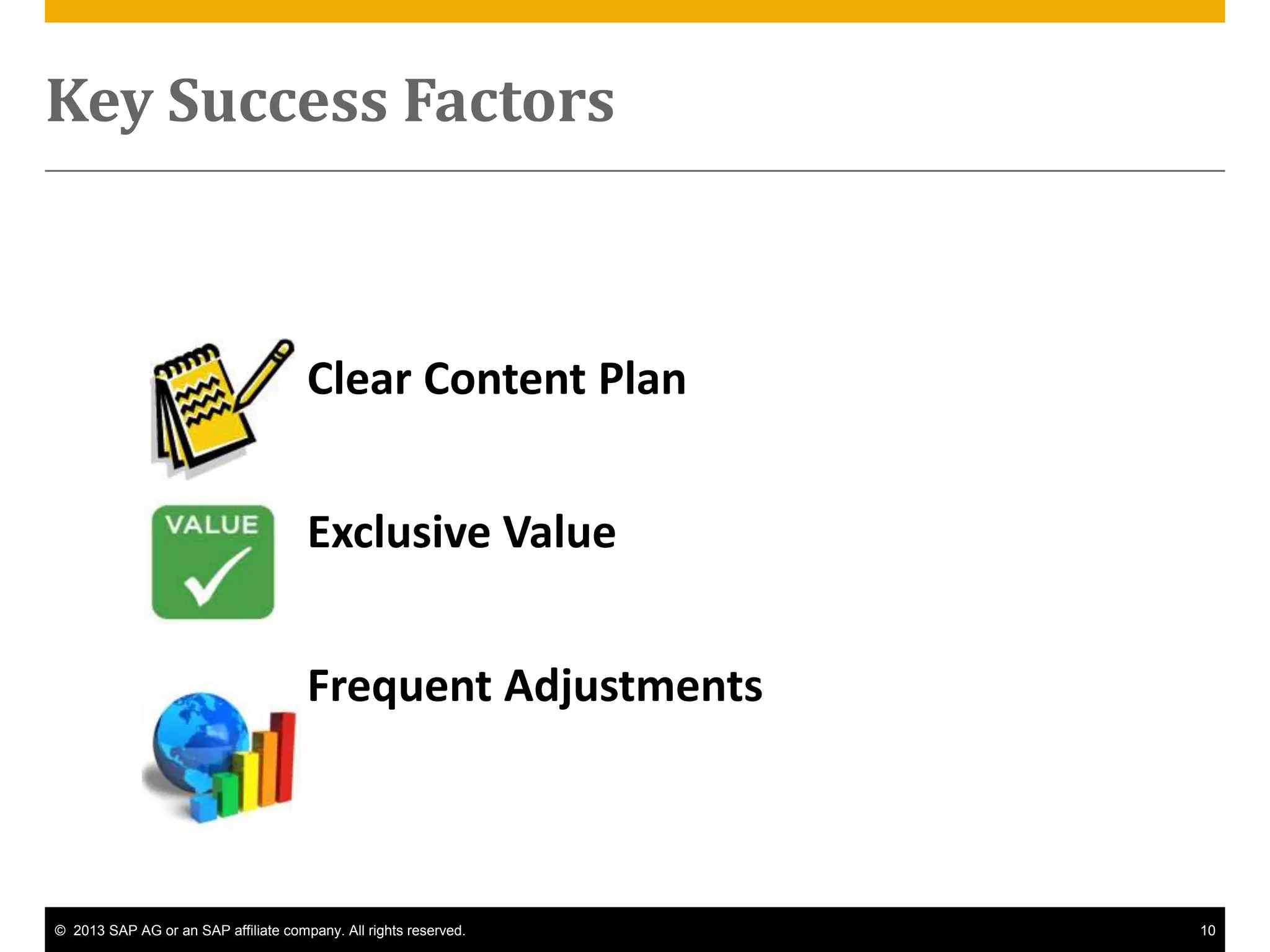 Key Success Factors

Clear Content Plan

VALUE

Exclusive Value

Frequent Adjustments

© 2013 SAP AG or an SAP affiliate company. All rights reserved.

10